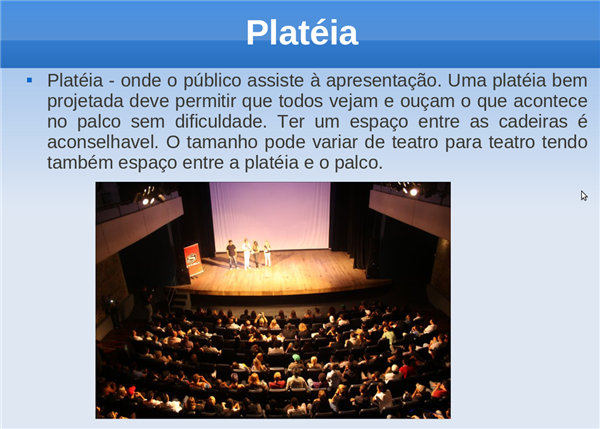 Platéia

▪ Platéia - onde o público assiste à apresentação. Uma platéia bem projetada deve permitir que todos vejam e ouçam o que acontece no palco sem dificuldade. Ter um espaço entre as cadeiras é aconselhavel. O tamanho pode variar de teatro para teatro tendo também espaço entre a platéia e o palco.